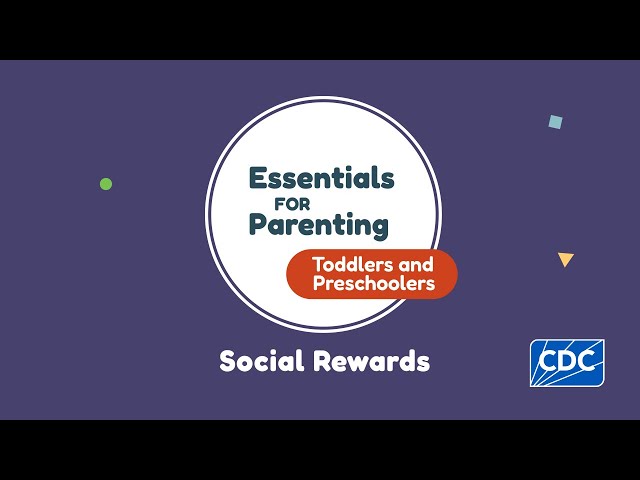 Essentials FOR Parenting

Toddlers and Preschoolers

Social Rewards

CDC